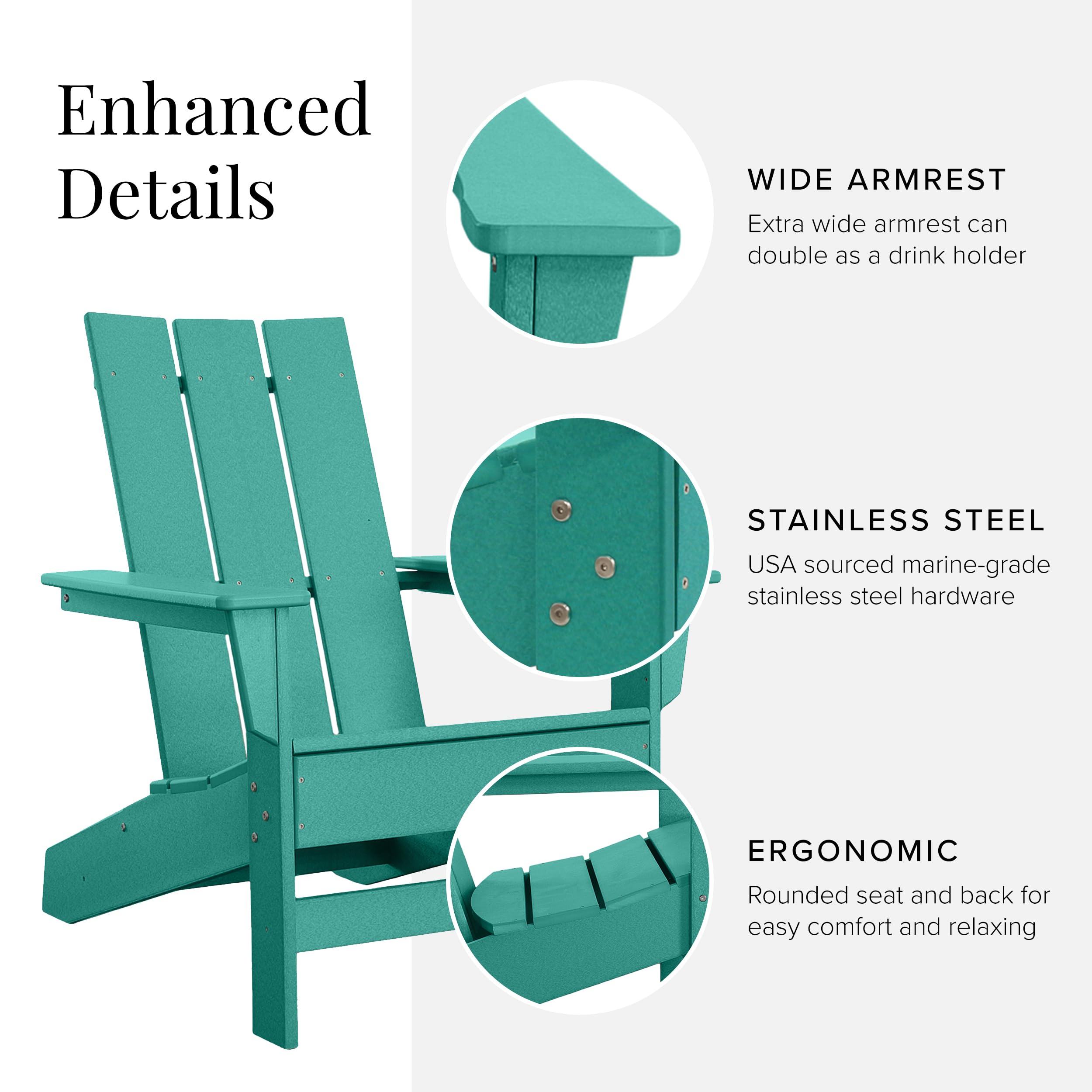 Enhanced Details

WIDE ARMREST

Extra wide armrest can double as a drink holder

STAINLESS STEEL

USA sourced marine-grade stainless steel hardware

ERGONOMIC

Rounded seat and back for easy comfort and relaxing